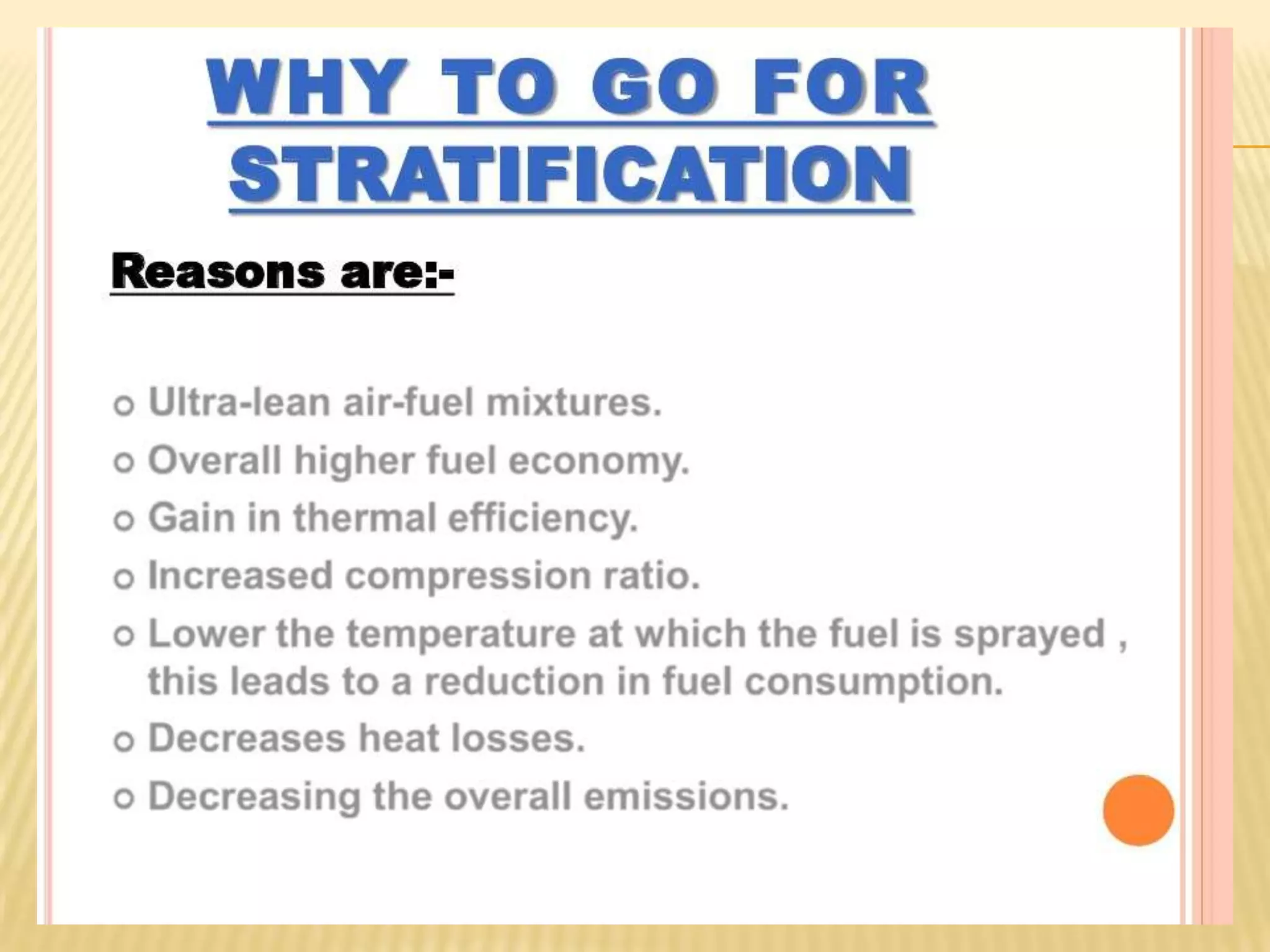 WHY TO GO FOR STRATIFICATION

Reasons are:-

o Ultra-lean air-fuel mixtures.
o Overall higher fuel economy.
o Gain in thermal efficiency.
o Increased compression ratio.
o Lower the temperature at which the fuel is sprayed , this leads to a reduction in fuel consumption.
o Decreases heat losses.
o Decreasing the overall emissions.